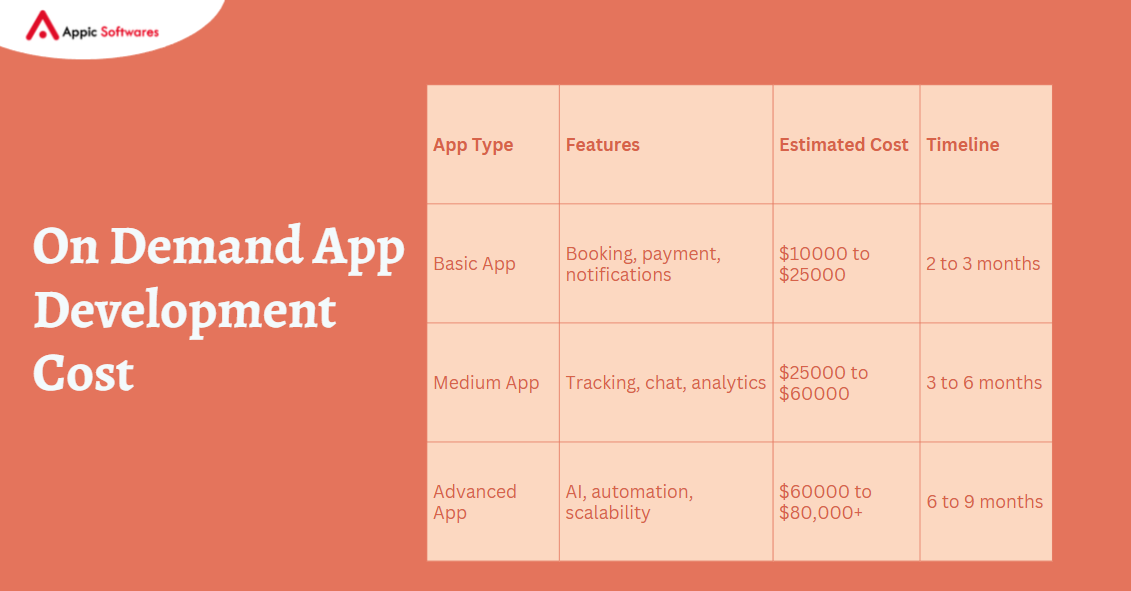 Appic Softwares

On Demand App Development Cost

| App Type | Features | Estimated Cost | Timeline |
|---|---|---|---|
| Basic App | Booking, payment, notifications | \$10000 to \$25000 | 2 to 3 months |
| Medium App | Tracking, chat, analytics | \$25000 to \$60000 | 3 to 6 months |
| Advanced App | AI, automation, scalability | \$60000 to \$80,000+ | 6 to 9 months |